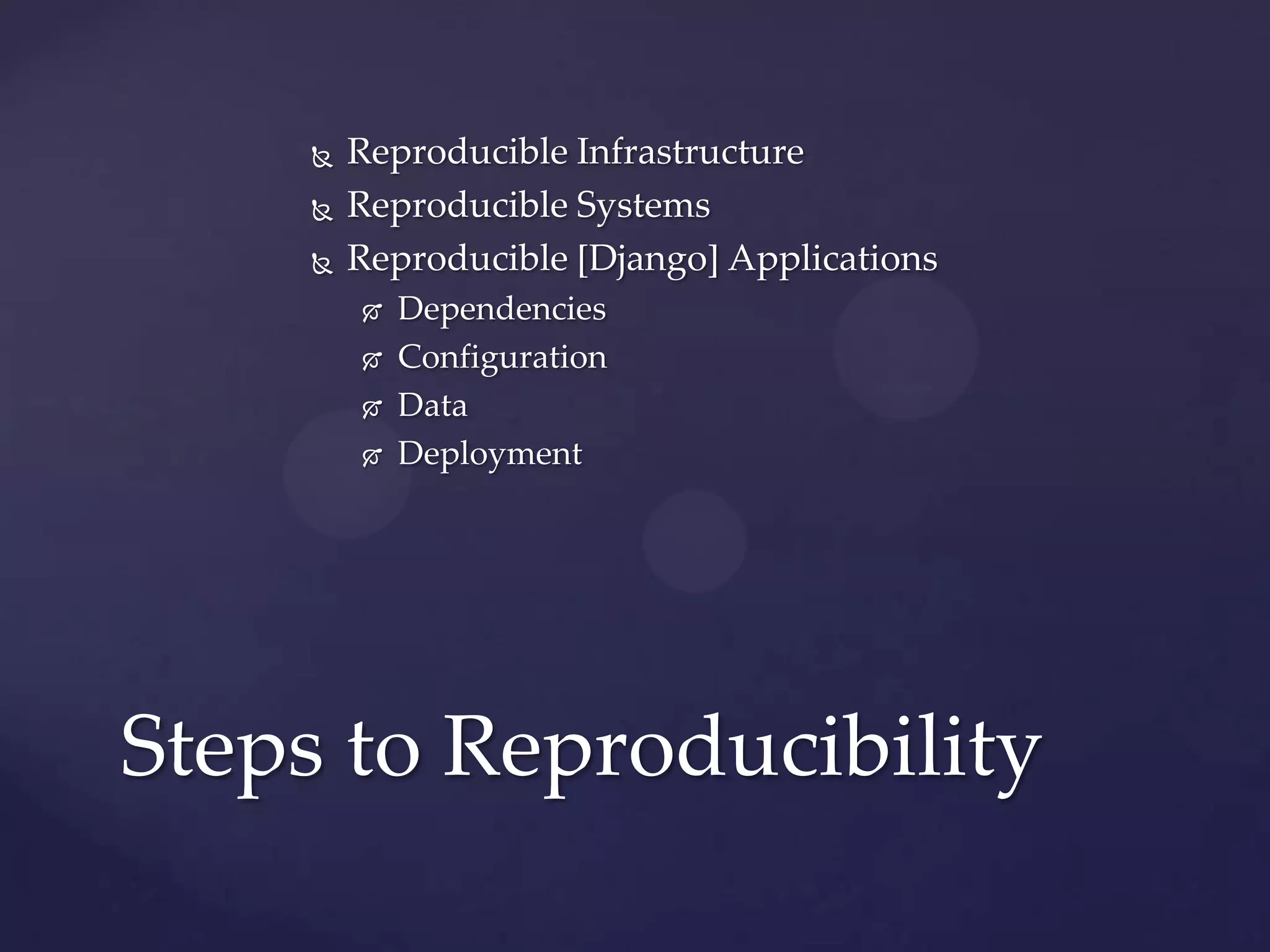 Reproducible Infrastructure
Reproducible Systems
Reproducible [Django] Applications
Dependencies
Configuration
Data
Deployment

Steps to Reproducibility